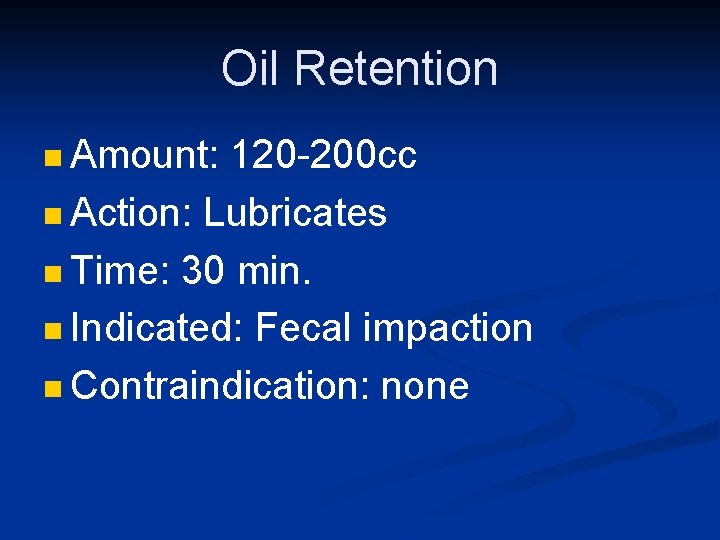 Oil Retention

- Amount: 120-200cc
- Action: Lubricates
- Time: 30 min.
- Indicated: Fecal impaction
- Contraindication: none